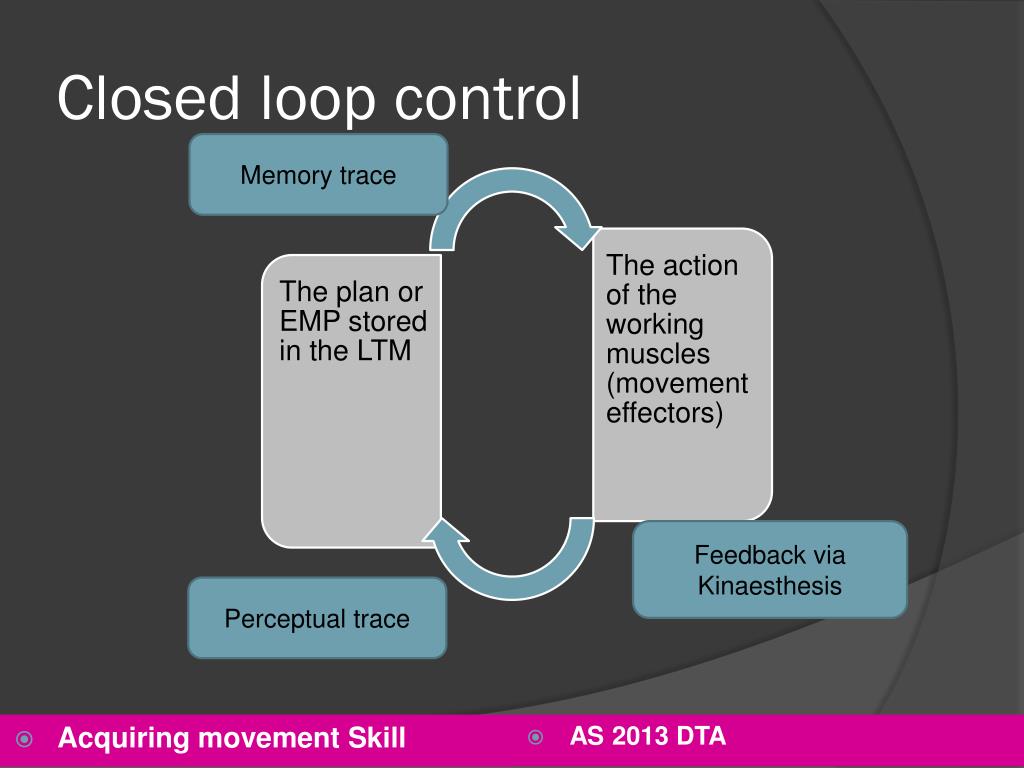 Closed loop control

Memory trace

The plan or EMP stored in the LTM

The action of the working muscles (movement effectors)

Feedback via Kinaesthesis

Perceptual trace

Acquiring movement Skill

AS 2013 DTA